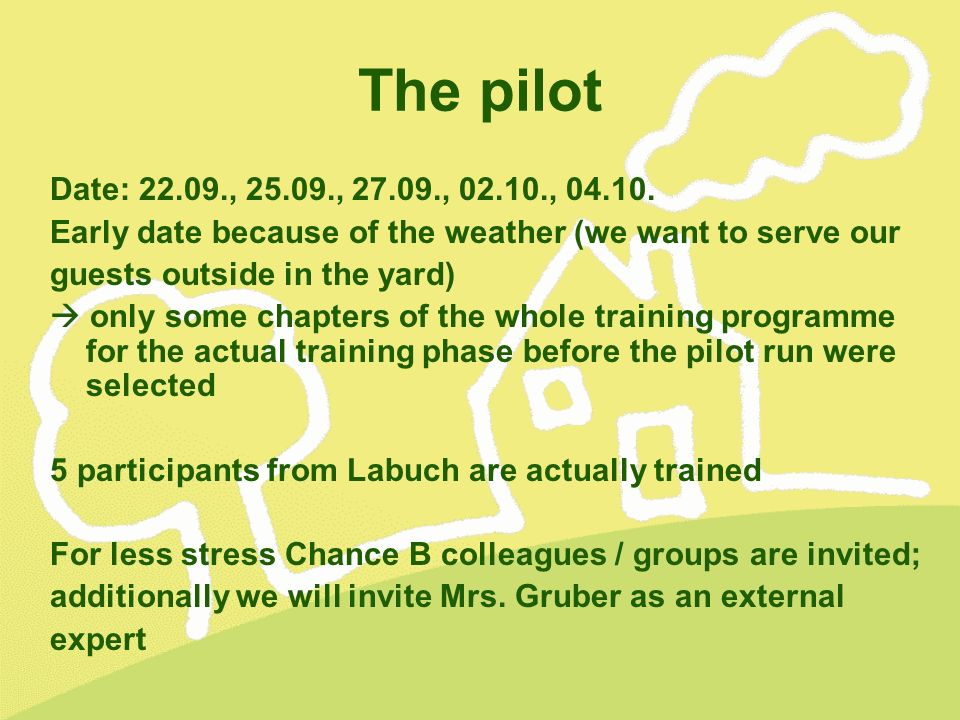 The pilot

Date: 22.09., 25.09., 27.09., 02.10., 04.10.

Early date because of the weather (we want to serve our guests outside in the yard)

→ only some chapters of the whole training programme for the actual training phase before the pilot run were selected

5 participants from Labuch are actually trained

For less stress Chance B colleagues / groups are invited; additionally we will invite Mrs. Gruber as an external expert